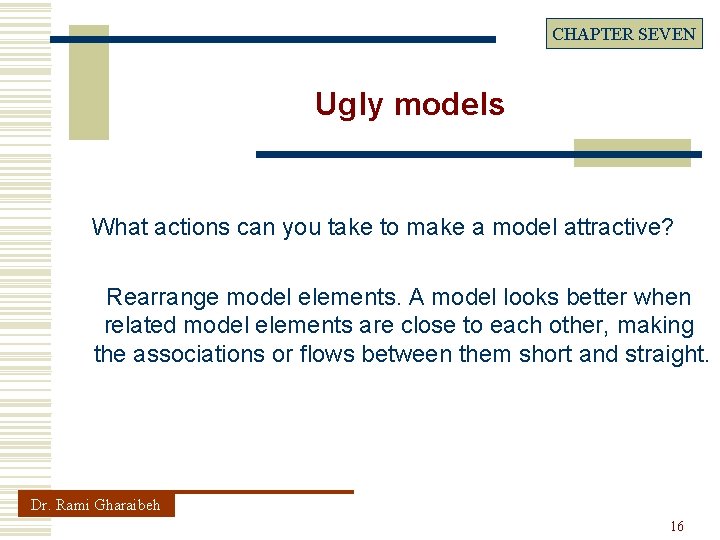 CHAPTER SEVEN

Ugly models

What actions can you take to make a model attractive?

Rearrange model elements. A model looks better when related model elements are close to each other, making the associations or flows between them short and straight.

Dr. Rami Gharaibeh

16